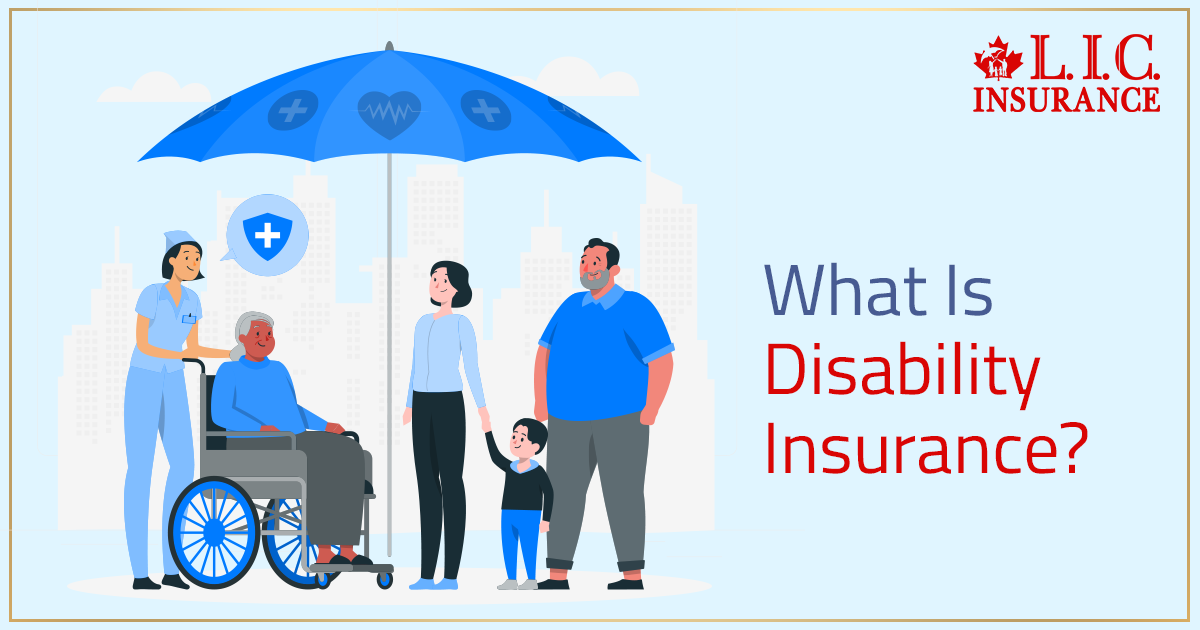 L.I.C. INSURANCE

What Is Disability Insurance?